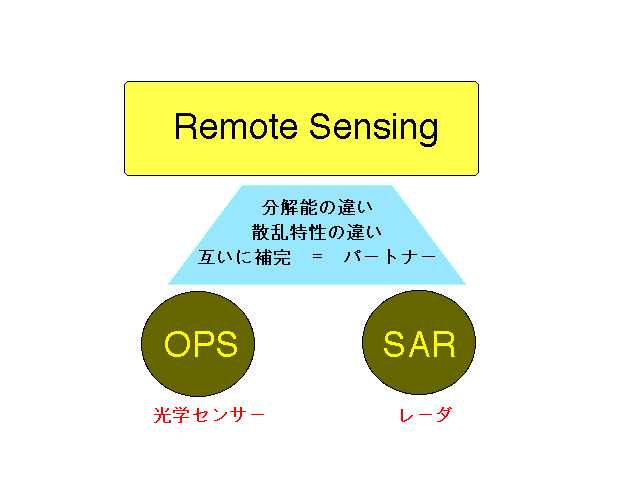 Remote Sensing

分解能の違い
散乱特性の違い
互いに補完 = パートナー

OPS

SAR

光学センサー

レーダ